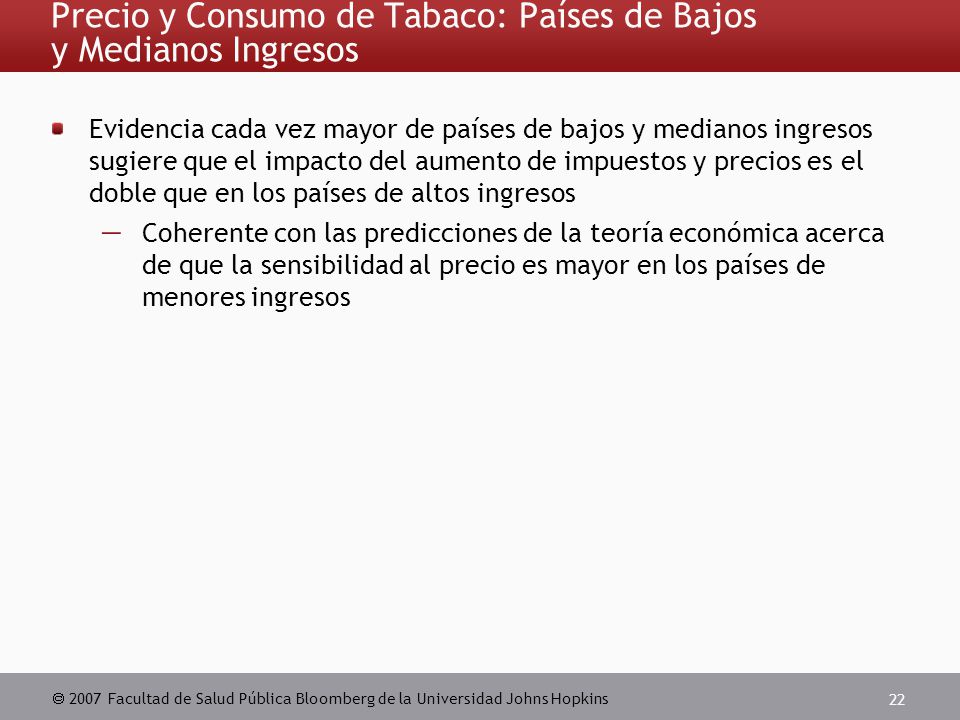 Precio y Consumo de Tabaco: Países de Bajos y Medianos Ingresos

Evidencia cada vez mayor de países de bajos y medianos ingresos sugiere que el impacto del aumento de impuestos y precios es el doble que en los países de altos ingresos

— Coherente con las predicciones de la teoría económica acerca de que la sensibilidad al precio es mayor en los países de menores ingresos

© 2007 Facultad de Salud Pública Bloomberg de la Universidad Johns Hopkins

22